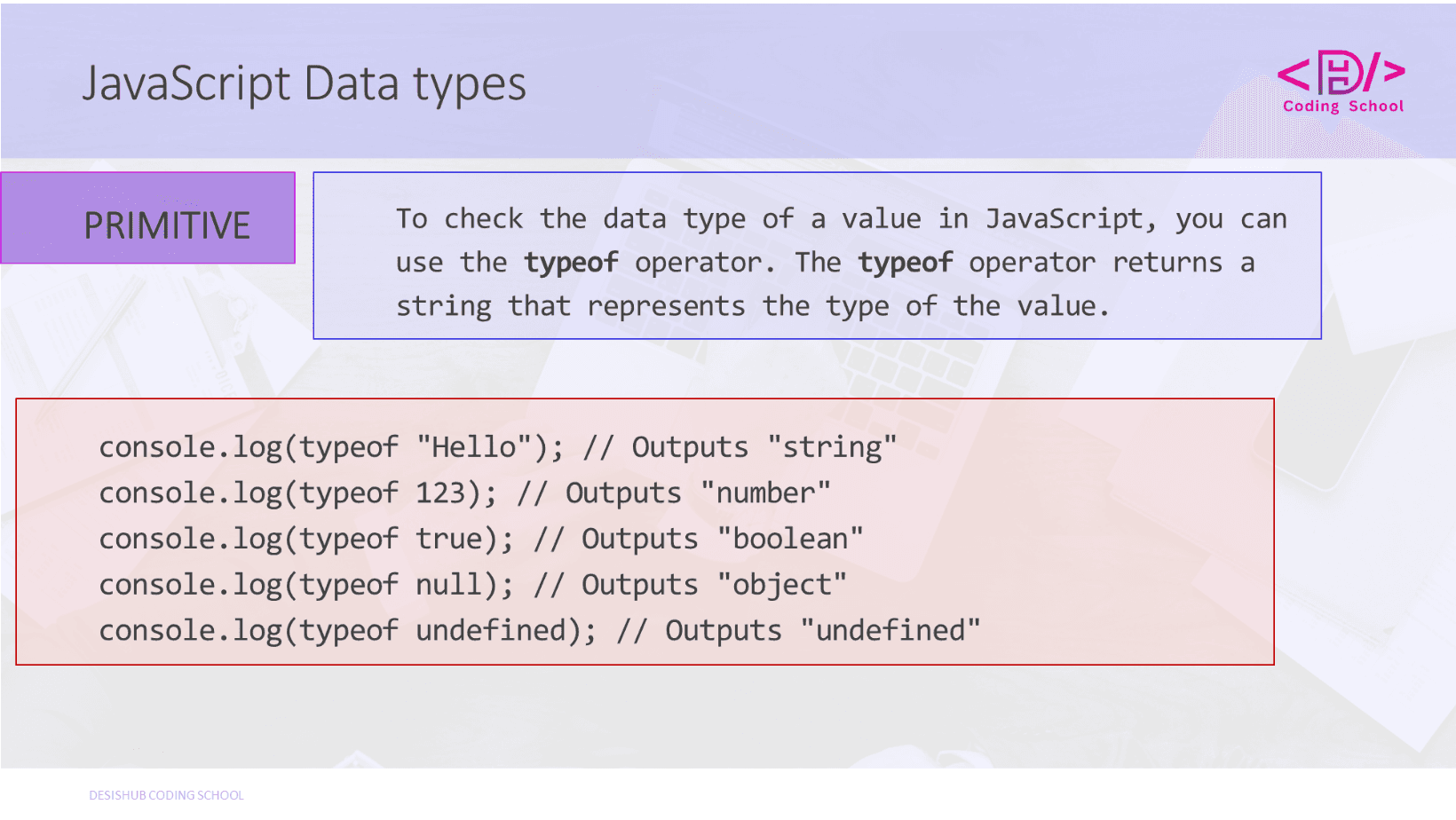 JavaScript Data types

<DH/>
Coding School

PRIMITIVE

To check the data type of a value in JavaScript, you can use the typeof operator. The typeof operator returns a string that represents the type of the value.

console.log(typeof "Hello"); // Outputs "string"
console.log(typeof 123); // Outputs "number"
console.log(typeof true); // Outputs "boolean"
console.log(typeof null); // Outputs "object"
console.log(typeof undefined); // Outputs "undefined"

DESISHUB CODING SCHOOL